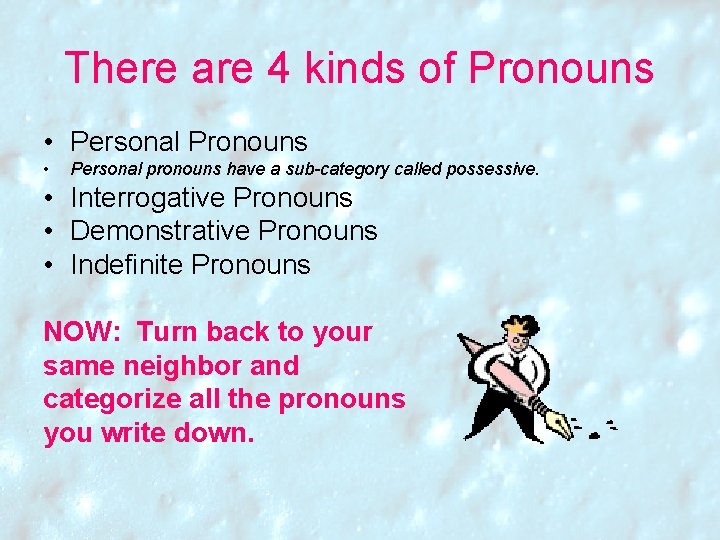 There are 4 kinds of Pronouns

• Personal Pronouns
• Personal pronouns have a sub-category called possessive.
• Interrogative Pronouns
• Demonstrative Pronouns
• Indefinite Pronouns

NOW: Turn back to your same neighbor and categorize all the pronouns you write down.